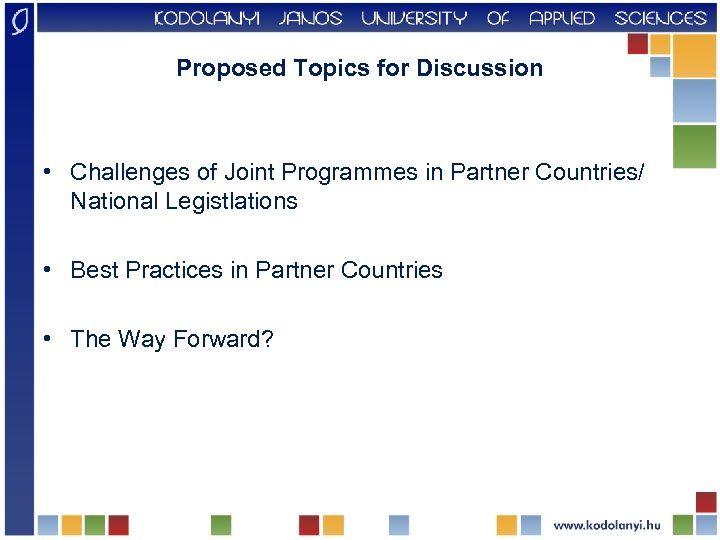 KODOLANYI JANOS UNIVERSITY OF APPLIED SCIENCES

Proposed Topics for Discussion

• Challenges of Joint Programmes in Partner Countries/ National Legistlations

• Best Practices in Partner Countries

• The Way Forward?

www.kodolanyi.hu